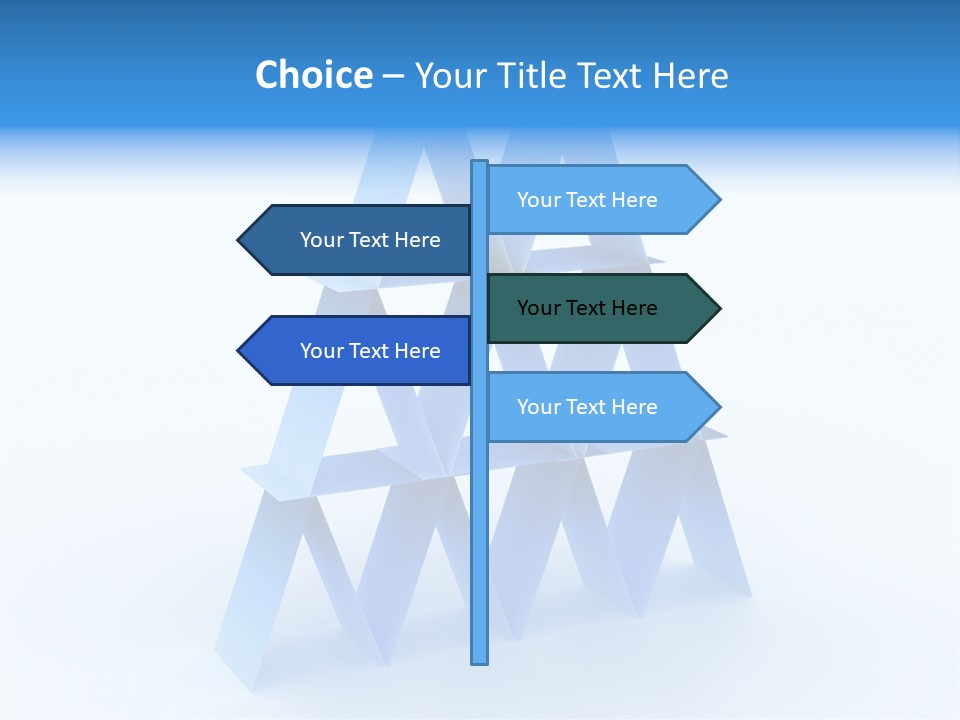 Choice – Your Title Text Here

Your Text Here

Your Text Here

Your Text Here

Your Text Here

Your Text Here